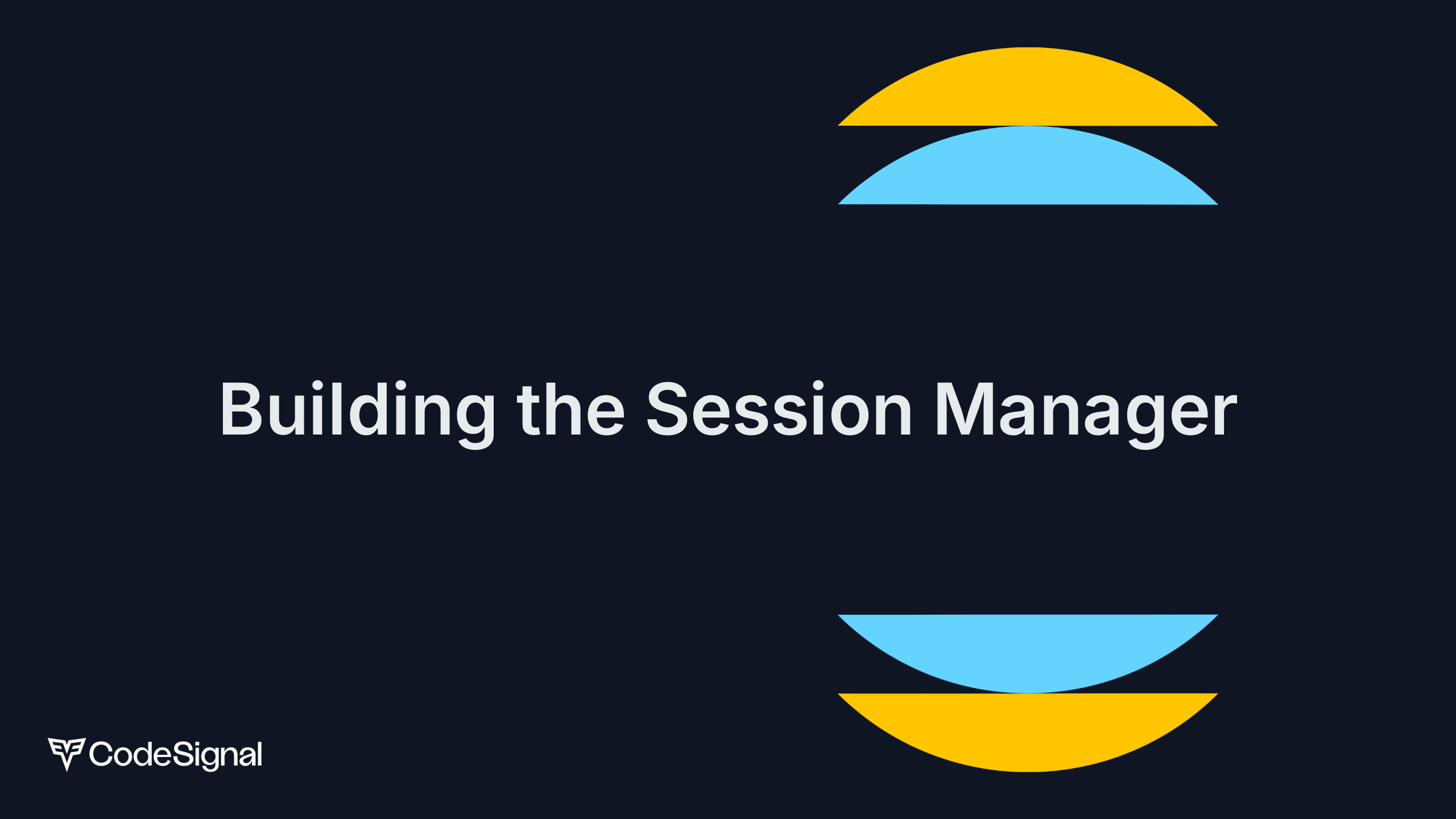 Building the Session Manager

CodeSignal